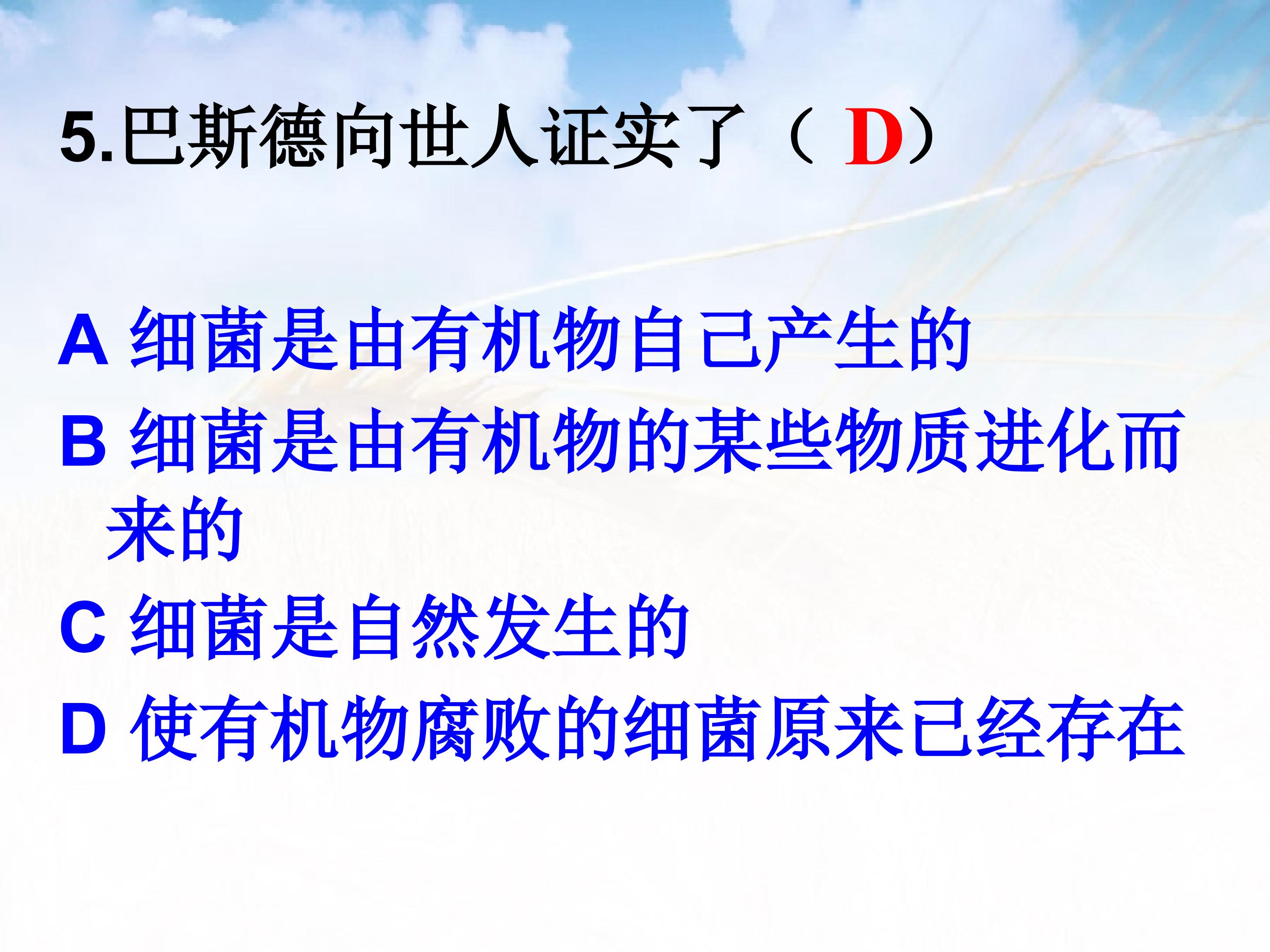 5.巴斯德向世人证实了（ D）

A 细菌是由有机物自己产生的

B 细菌是由有机物的某些物质进化而来的

C 细菌是自然发生的

D 使有机物腐败的细菌原来已经存在